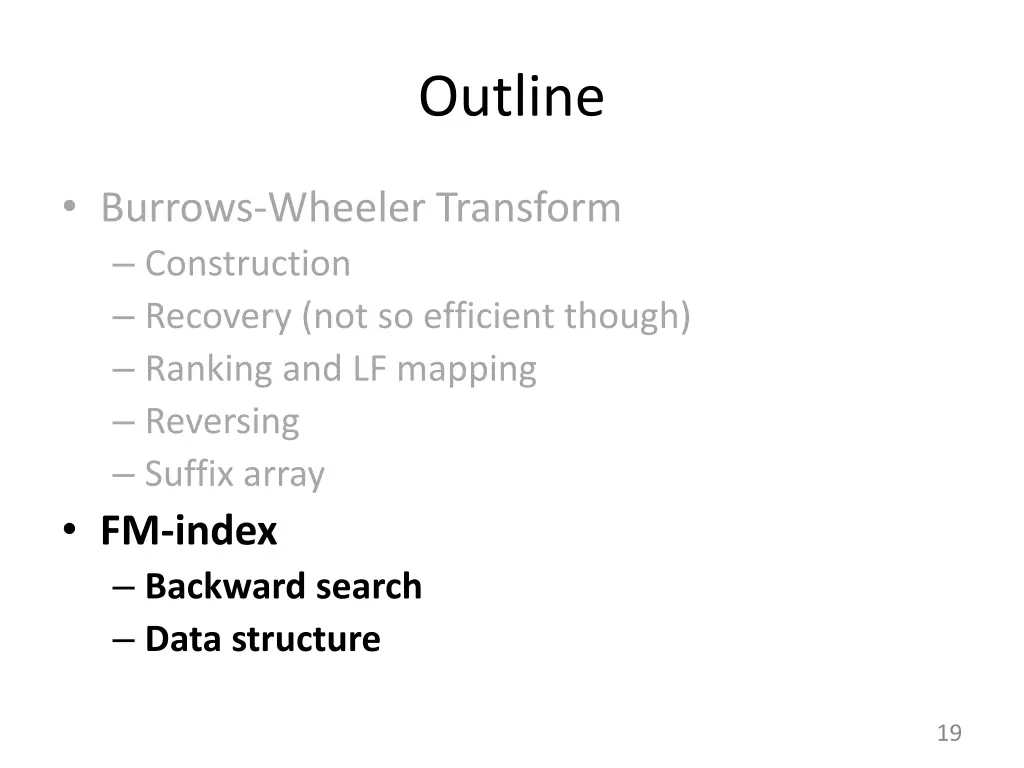 Outline

• Burrows-Wheeler Transform
– Construction
– Recovery (not so efficient though)
– Ranking and LF mapping
– Reversing
– Suffix array
• FM-index
– Backward search
– Data structure

19